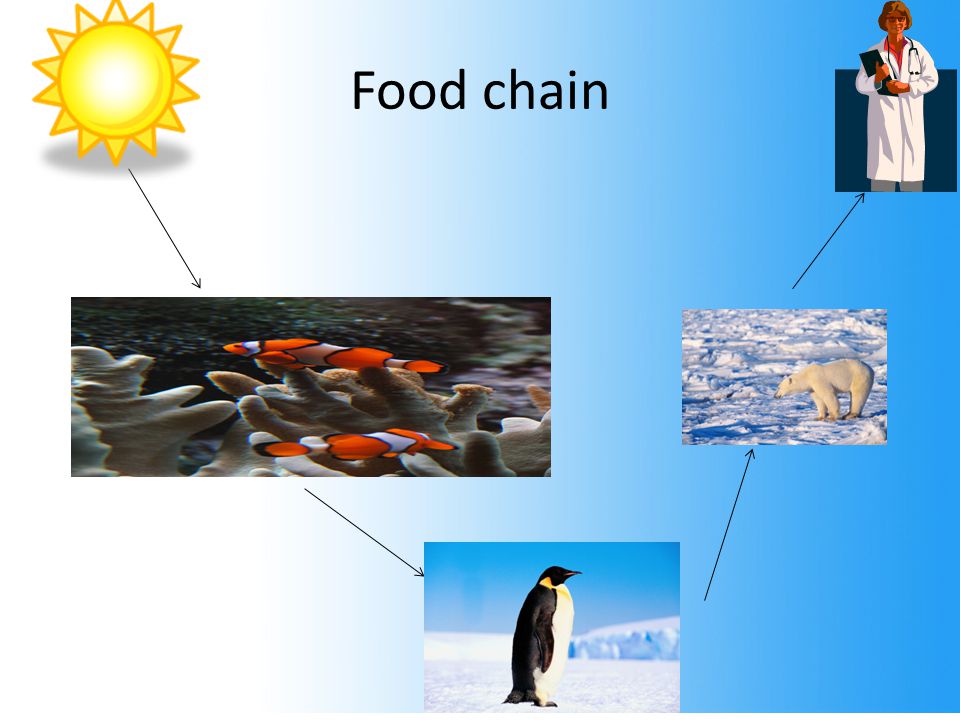 Food chain